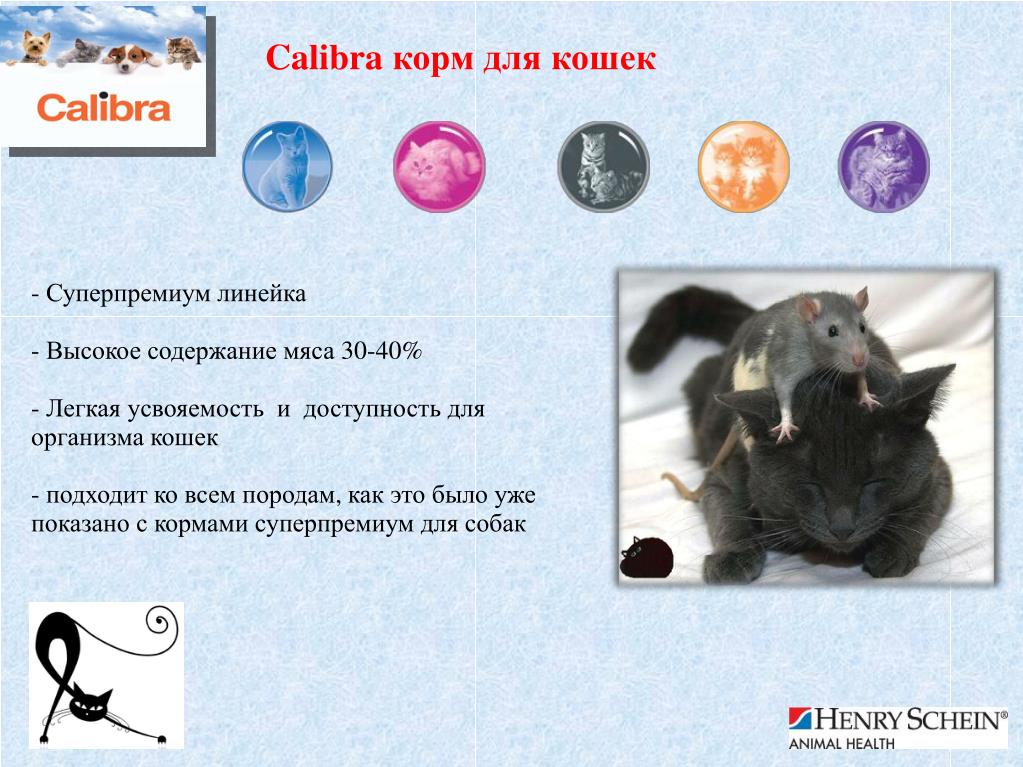 Calibra

Calibra корм для кошек

- Суперпремиум линейка

- Высокое содержание мяса 30-40%

- Легкая усвояемость и доступность для организма кошек

- подходит ко всем породам, как это было уже показано с кормами суперпремиум для собак

HENRY SCHEIN®
ANIMAL HEALTH